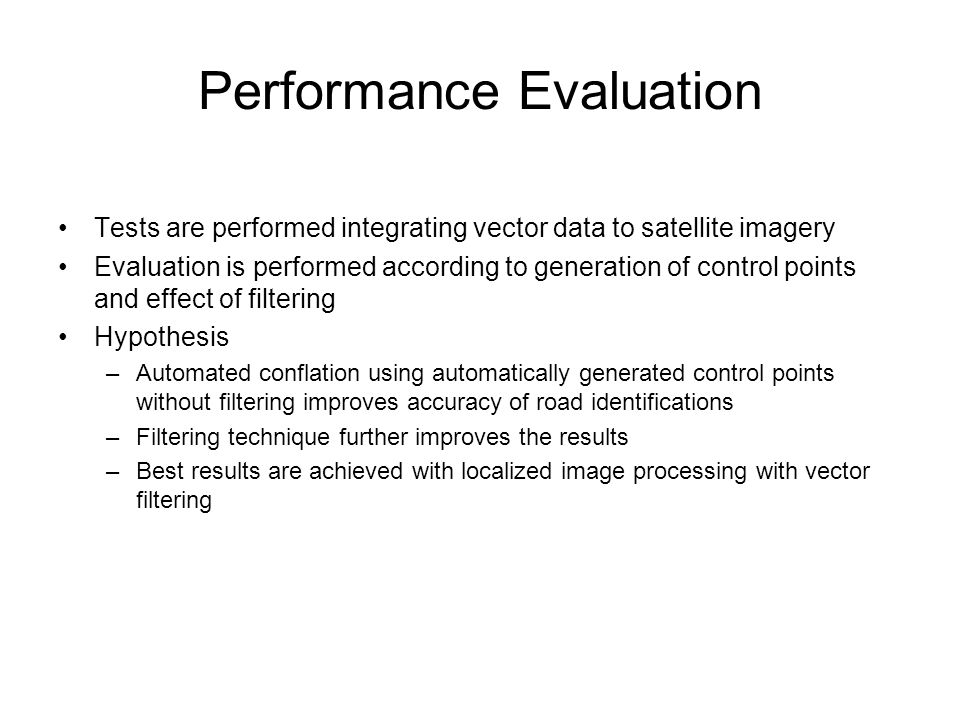 Performance Evaluation

• Tests are performed integrating vector data to satellite imagery
• Evaluation is performed according to generation of control points and effect of filtering
• Hypothesis
– Automated conflation using automatically generated control points without filtering improves accuracy of road identifications
– Filtering technique further improves the results
– Best results are achieved with localized image processing with vector filtering